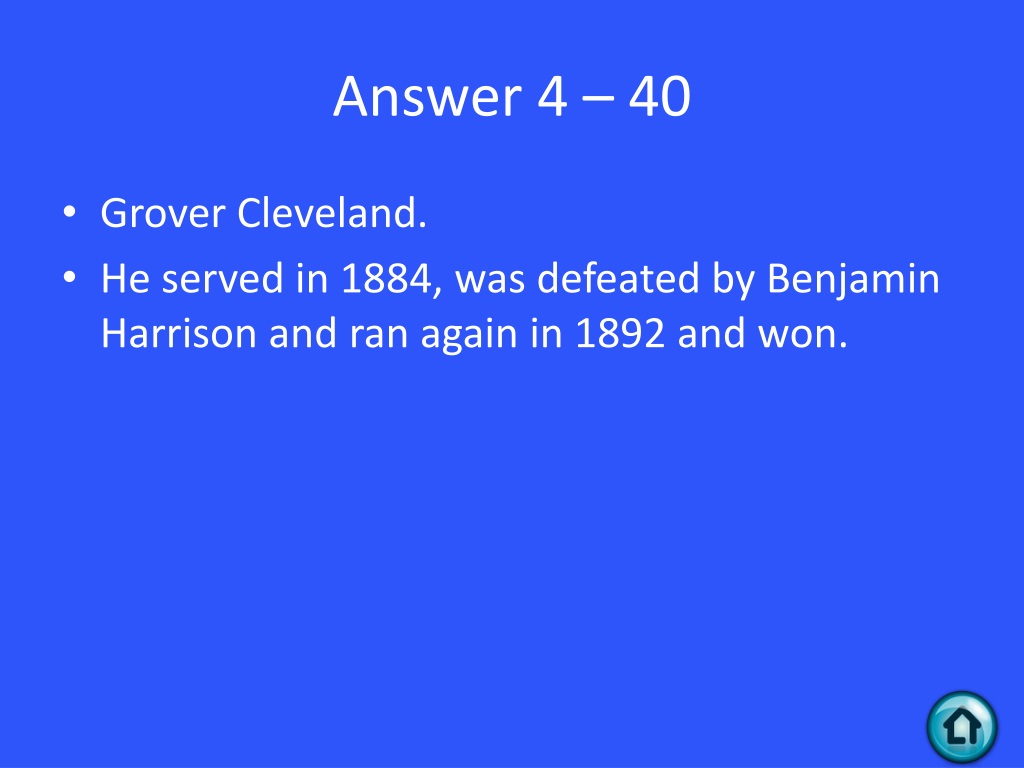 Answer 4 – 40

• Grover Cleveland.
• He served in 1884, was defeated by Benjamin Harrison and ran again in 1892 and won.